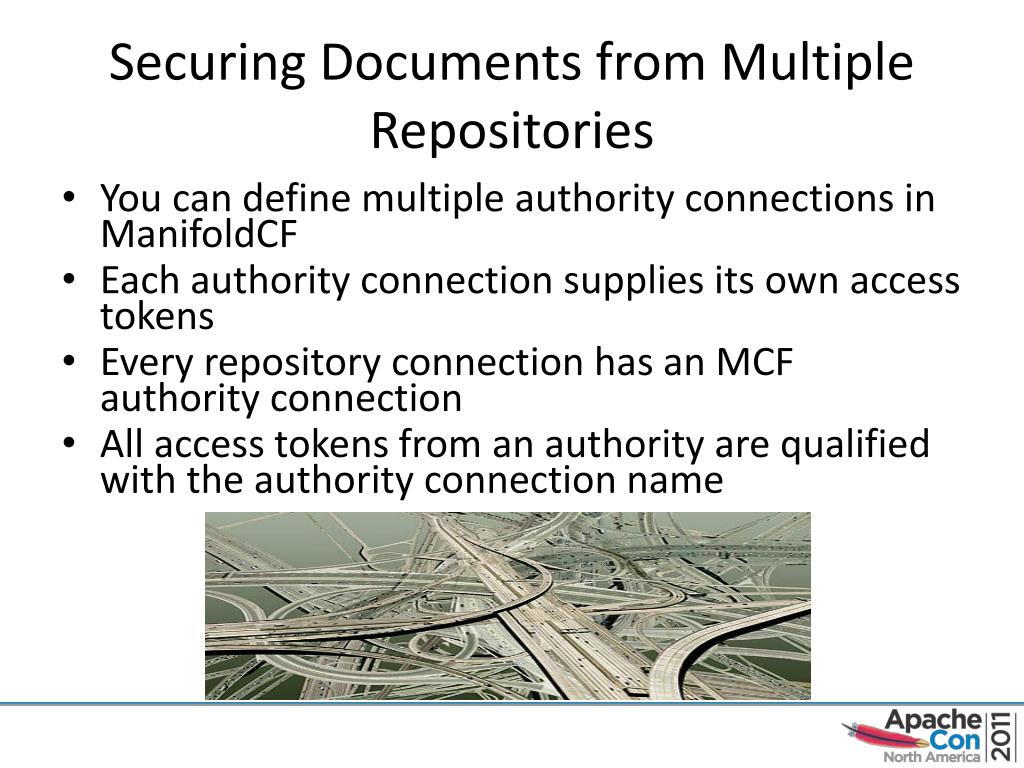 Securing Documents from Multiple Repositories

• You can define multiple authority connections in ManifoldCF
• Each authority connection supplies its own access tokens
• Every repository connection has an MCF authority connection
• All access tokens from an authority are qualified with the authority connection name

Apache Con North America 2011